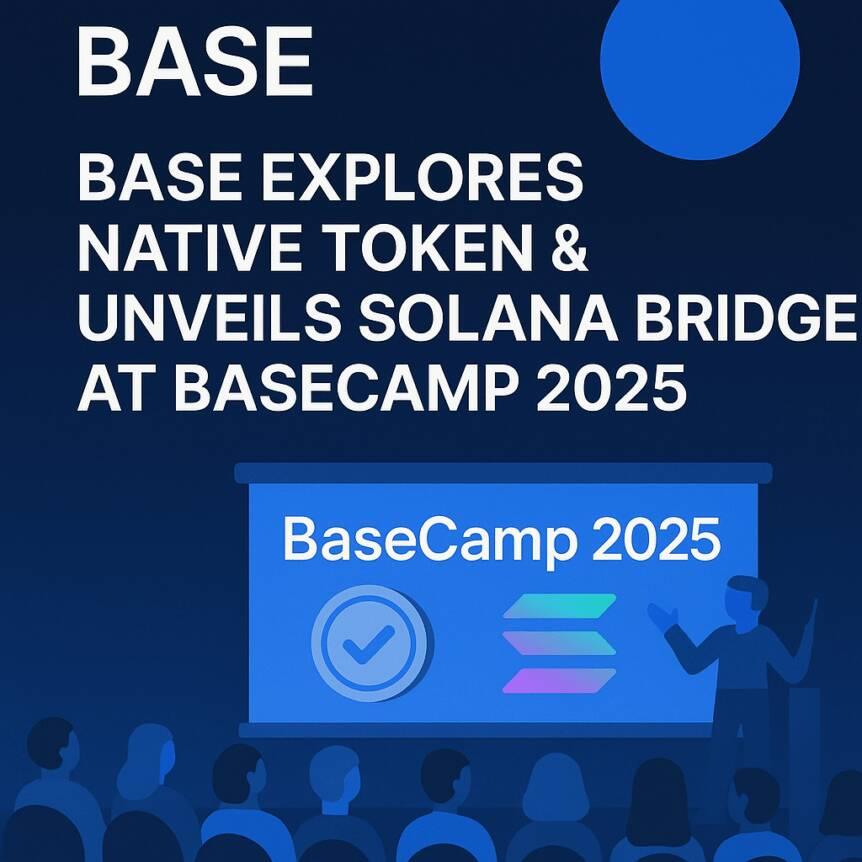 BASE

BASE EXPLORES NATIVE TOKEN & UNVEILS SOLANA BRIDGE AT BASECAMP 2025

BaseCamp 2025